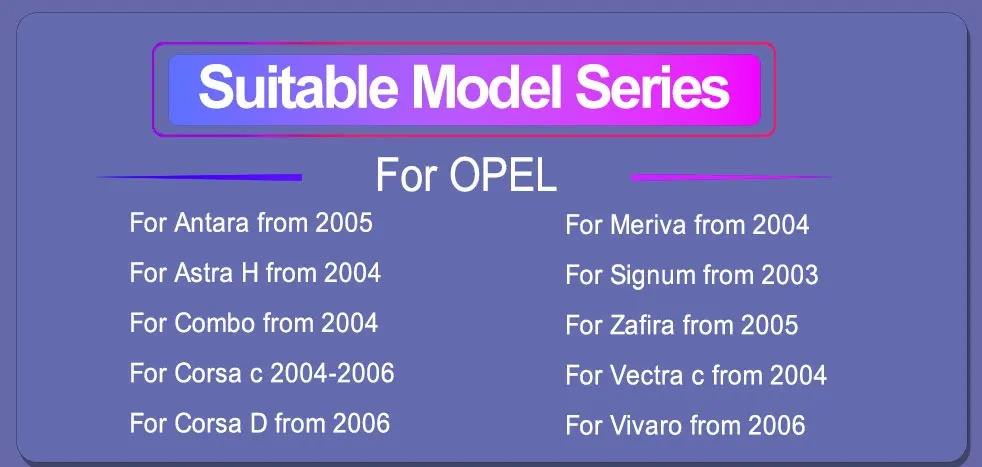 Suitable Model Series

For OPEL

For Antara from 2005

For Astra H from 2004

For Combo from 2004

For Corsa c 2004-2006

For Corsa D from 2006

For Meriva from 2004

For Signum from 2003

For Zafira from 2005

For Vectra c from 2004

For Vivaro from 2006